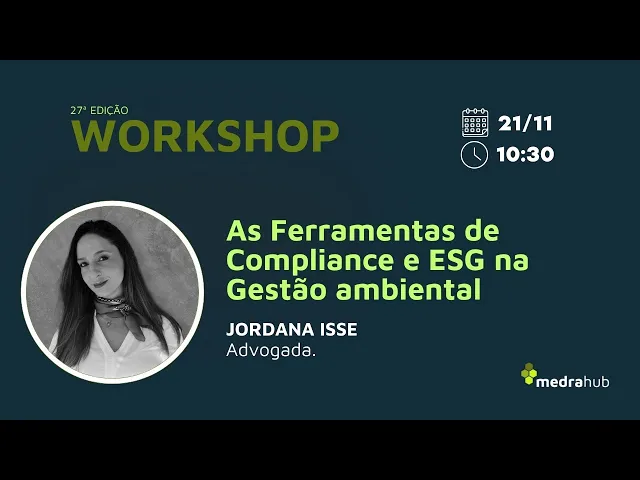 27ª EDIÇÃO
WORKSHOP

21/11
10:30

As Ferramentas de Compliance e ESG na Gestão ambiental

JORDANA ISSE
Advogada.

medrahub